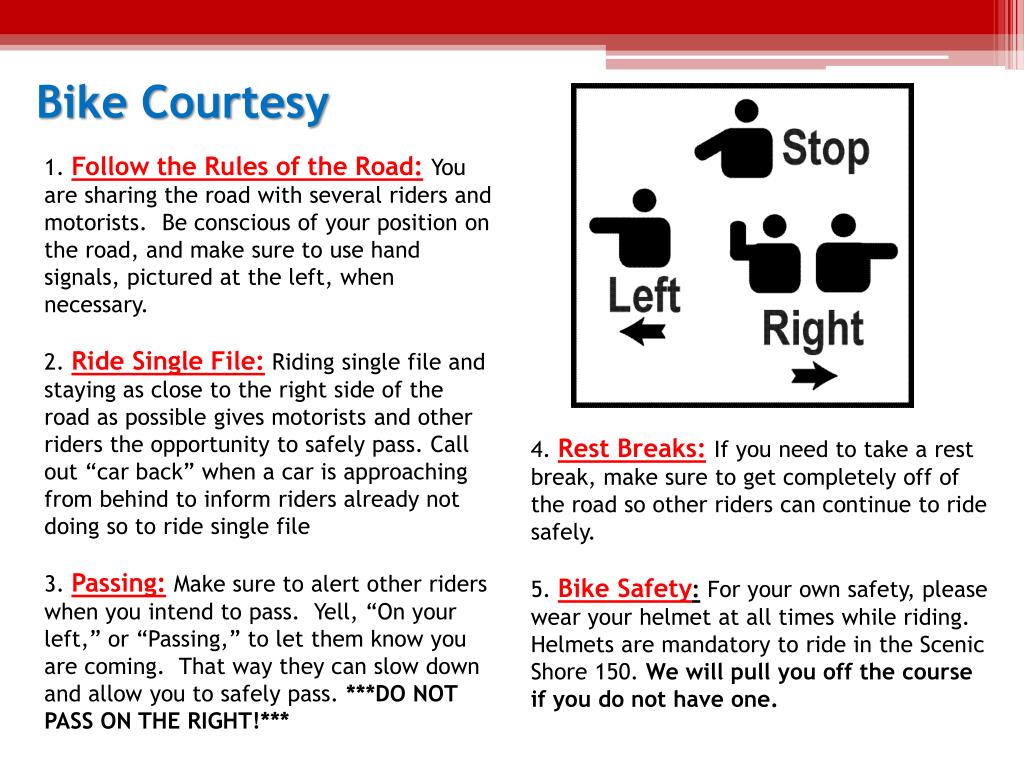 Bike Courtesy

1. Follow the Rules of the Road: You are sharing the road with several riders and motorists. Be conscious of your position on the road, and make sure to use hand signals, pictured at the left, when necessary.

2. Ride Single File: Riding single file and staying as close to the right side of the road as possible gives motorists and other riders the opportunity to safely pass. Call out “car back” when a car is approaching from behind to inform riders already not doing so to ride single file

3. Passing: Make sure to alert other riders when you intend to pass. Yell, “On your left,” or “Passing,” to let them know you are coming. That way they can slow down and allow you to safely pass. ***DO NOT PASS ON THE RIGHT!***

Stop

Left

Right

4. Rest Breaks: If you need to take a rest break, make sure to get completely off of the road so other riders can continue to ride safely.

5. Bike Safety: For your own safety, please wear your helmet at all times while riding. Helmets are mandatory to ride in the Scenic Shore 150. We will pull you off the course if you do not have one.